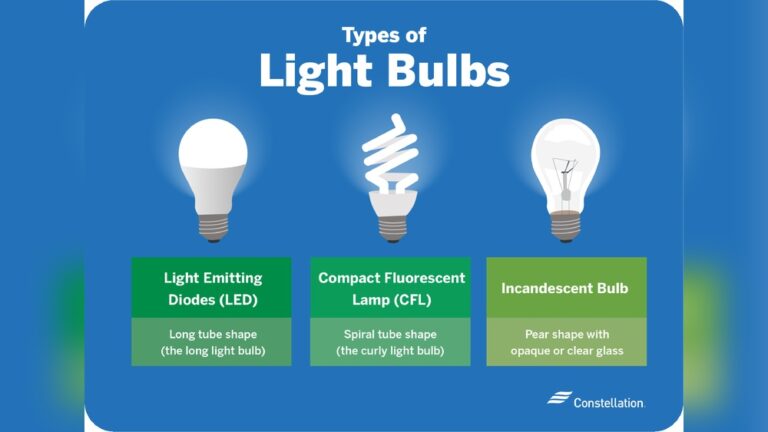 Types of
Light Bulbs

Light Emitting Diodes (LED)

Long tube shape (the long light bulb)

Compact Fluorescent Lamp (CFL)

Spiral tube shape (the curly light bulb)

Incandescent Bulb

Pear shape with opaque or clear glass

Constellation.